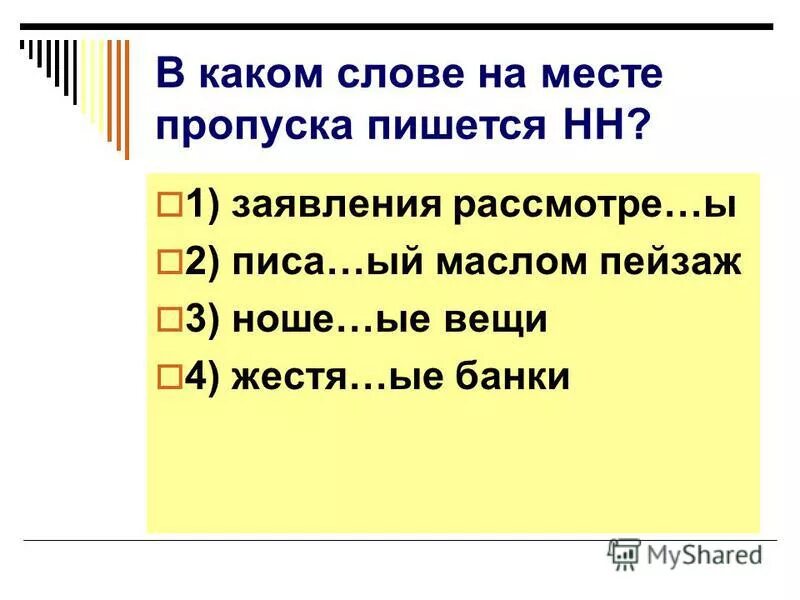 В каком слове на месте пропуска пишется НН?

1) заявления рассмотре…ы

2) писа…ый маслом пейзаж

3) ноше…ые вещи

4) жестя…ые банки

MyShared